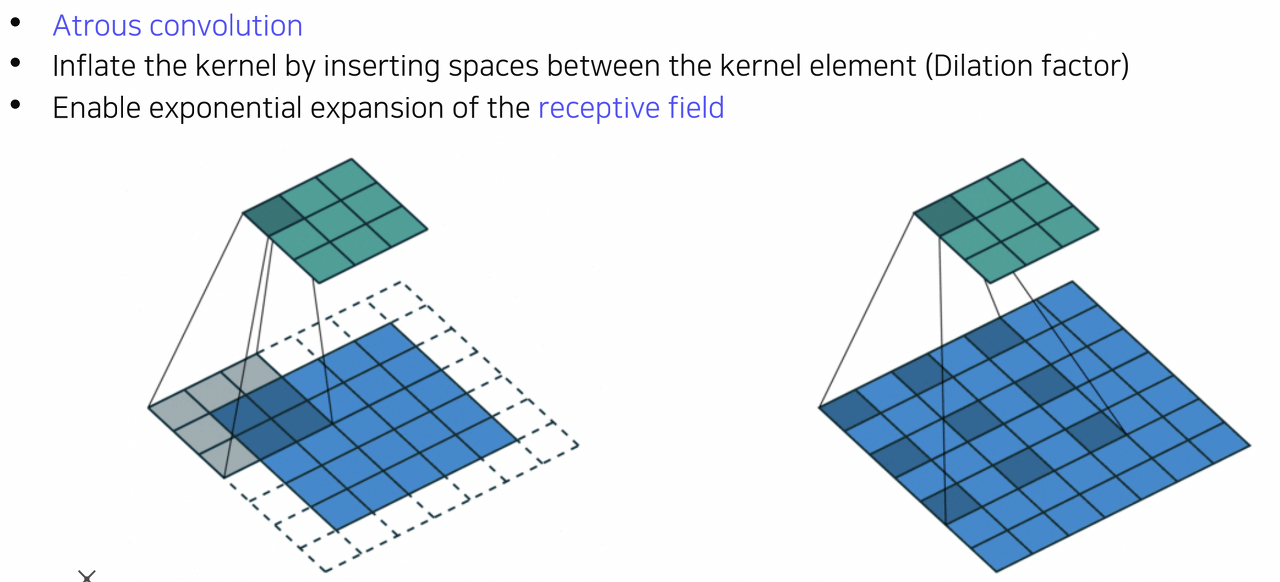 • Atrous convolution
• Inflate the kernel by inserting spaces between the kernel element (Dilation factor)
• Enable exponential expansion of the receptive field